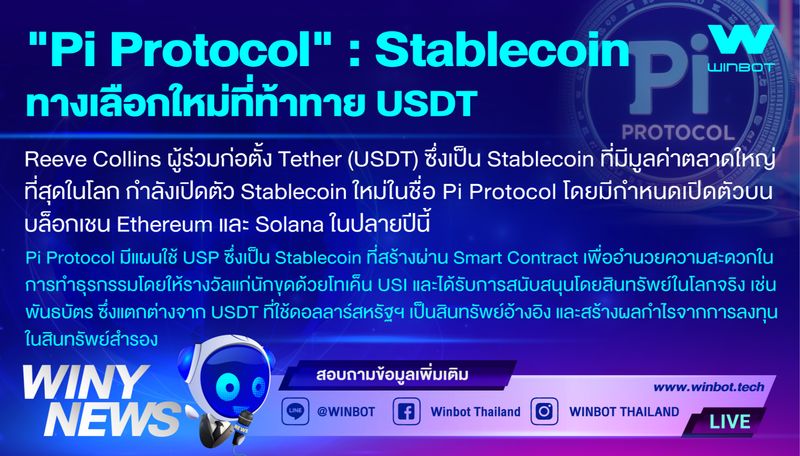 "Pi Protocol" : Stablecoin
ทางเลือกใหม่ที่ท้าทาย USDT

WINBOT

Pi
PROTOCOL

Reeve Collins ผู้ร่วมก่อตั้ง Tether (USDT) ซึ่งเป็น Stablecoin ที่มีมูลค่าตลาดใหญ่ที่สุดในโลก กำลังเปิดตัว Stablecoin ใหม่ในชื่อ Pi Protocol โดยมีกำหนดเปิดตัวบนบล็อกเชน Ethereum และ Solana ในปลายปีนี้

Pi Protocol มีแผนใช้ USP ซึ่งเป็น Stablecoin ที่สร้างผ่าน Smart Contract เพื่ออำนวยความสะดวกในการทำธุรกรรมโดยให้รางวัลแก่นักขุดด้วยโทเค็น USI และได้รับการสนับสนุนโดยสินทรัพย์ในโลกจริง เช่น พันธบัตร ซึ่งแตกต่างจาก USDT ที่ใช้ดอลลาร์สหรัฐฯ เป็นสินทรัพย์อ้างอิง และสร้างผลกำไรจากการลงทุนในสินทรัพย์สำรอง

WINY NEWS

สอบถามข้อมูลเพิ่มเติม

www.winbot.tech

LINE @WINBOT
Winbot Thailand
WINBOT THAILAND

LIVE